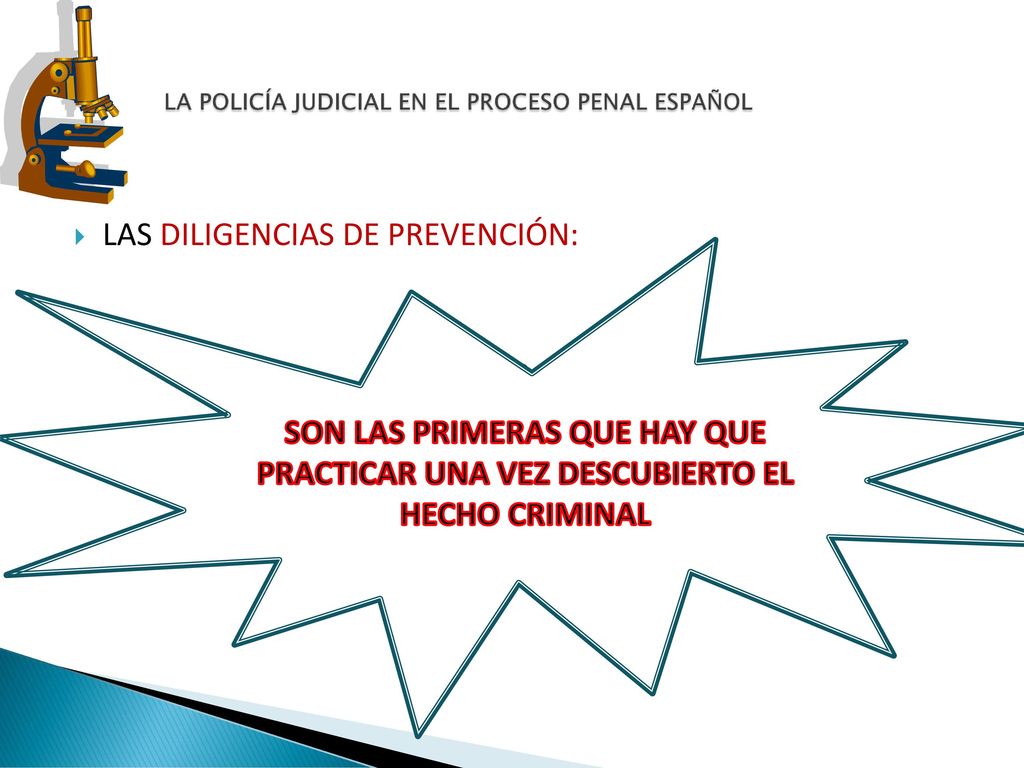 LA POLICÍA JUDICIAL EN EL PROCESO PENAL ESPAÑOL

LAS DILIGENCIAS DE PREVENCIÓN:

SON LAS PRIMERAS QUE HAY QUE PRACTICAR UNA VEZ DESCUBIERTO EL HECHO CRIMINAL